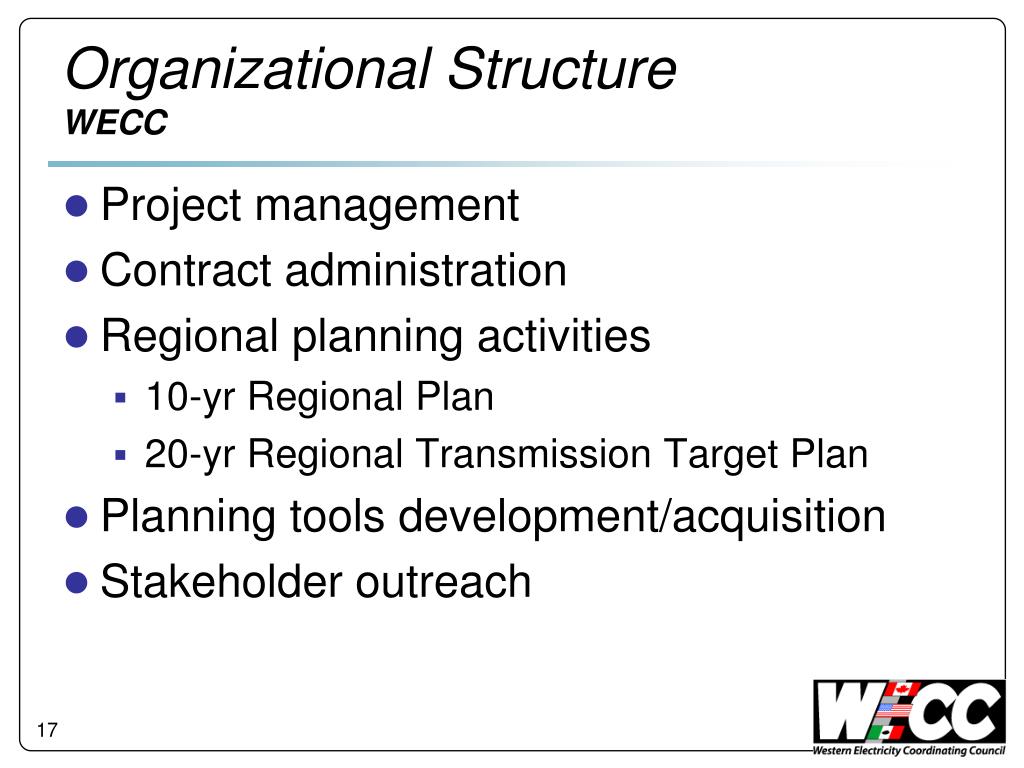 Organizational Structure
WECC

- Project management
- Contract administration
- Regional planning activities
  - 10-yr Regional Plan
  - 20-yr Regional Transmission Target Plan
- Planning tools development/acquisition
- Stakeholder outreach

17

WECC
Western Electricity Coordinating Council